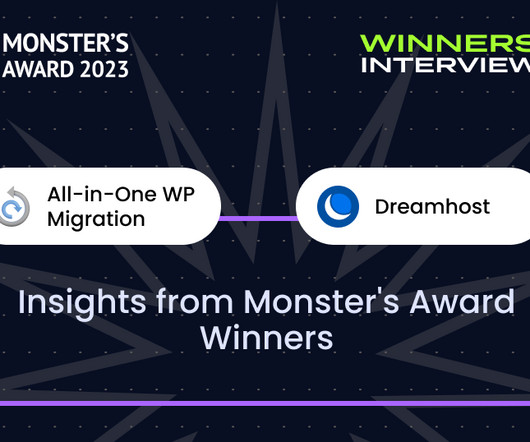 MONSTER'S AWARD 2023

WINNERS INTERVIEW

All-in-One WP Migration

Dreamhost

Insights from Monster's Award Winners